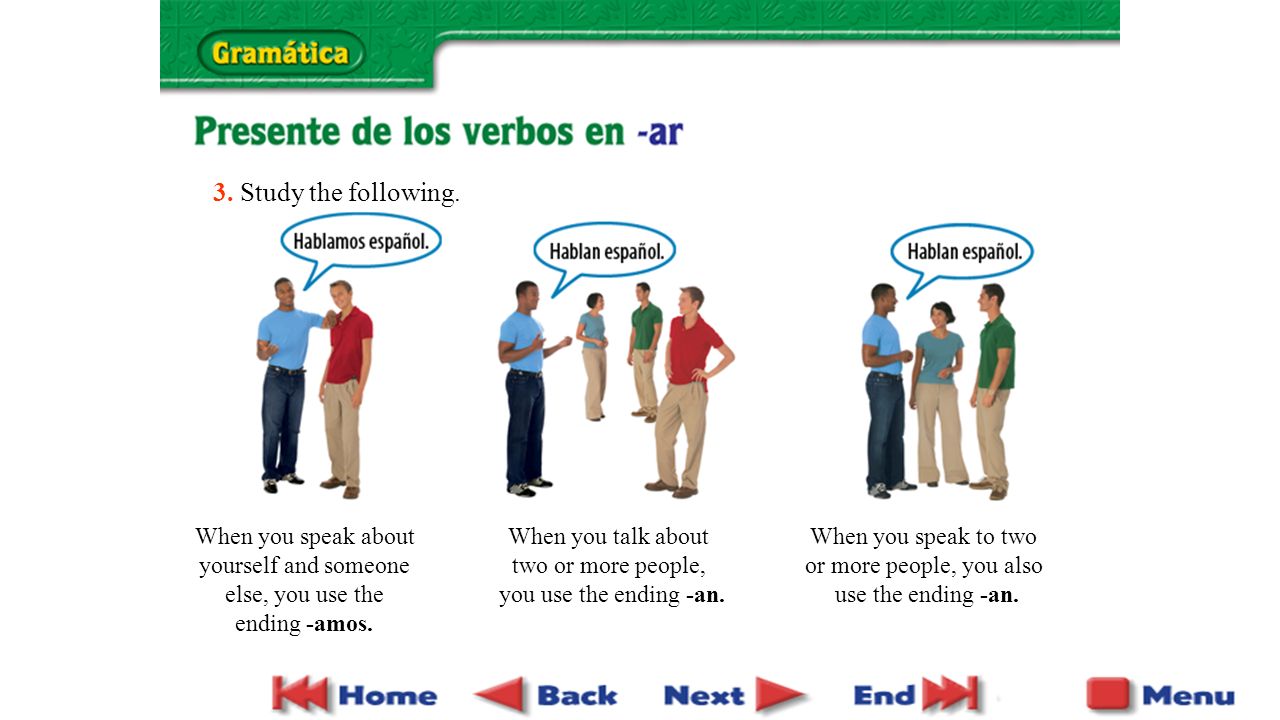 Gramática

Presente de los verbos en -ar

3. Study the following.

Hablamos español.

Hablan español.

Hablan español.

When you speak about yourself and someone else, you use the ending -amos.

When you talk about two or more people, you use the ending -an.

When you speak to two or more people, you also use the ending -an.

Home Back Next End Menu